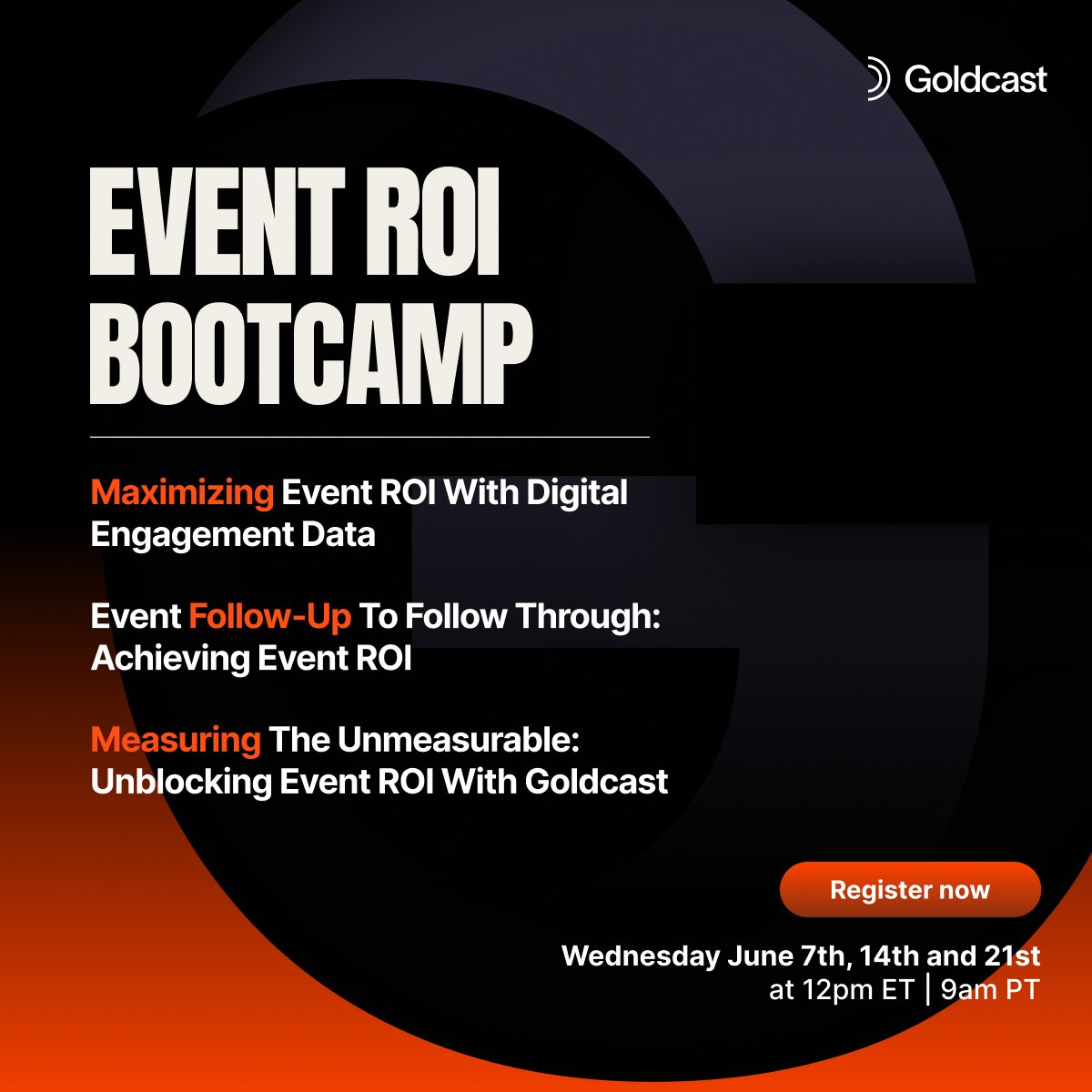 Goldcast

EVENT ROI BOOTCAMP

Maximizing Event ROI With Digital Engagement Data

Event Follow-Up To Follow Through: Achieving Event ROI

Measuring The Unmeasurable: Unblocking Event ROI With Goldcast

Register now

Wednesday June 7th, 14th and 21st
at 12pm ET | 9am PT